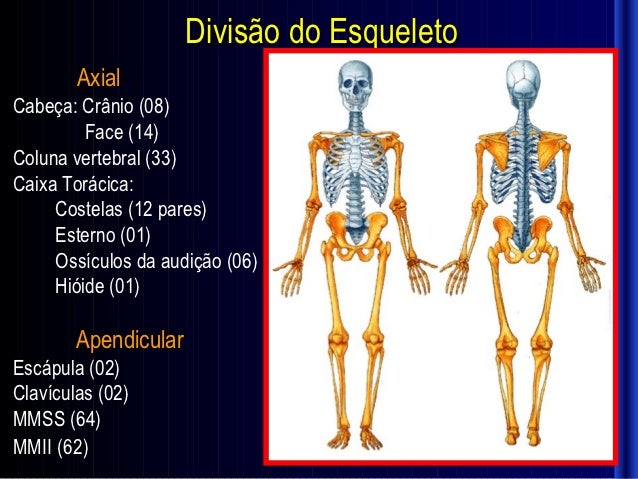 Divisão do Esqueleto

Axial

Cabeça: Crânio (08)
Face (14)
Coluna vertebral (33)
Caixa Torácica:
Costelas (12 pares)
Esterno (01)
Ossículos da audição (06)
Hióide (01)

Apendicular

Escápula (02)
Clavículas (02)
MMSS (64)
MMII (62)